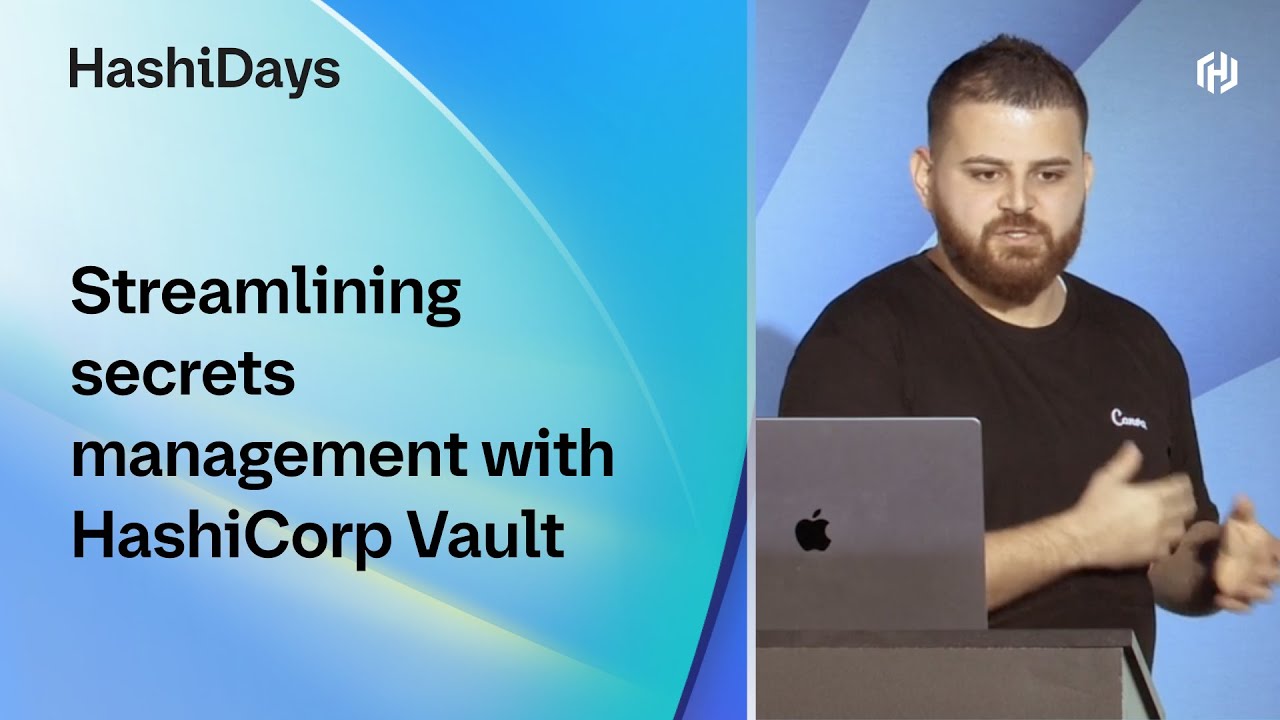 HashiDays

Streamlining secrets management with HashiCorp Vault

Canva